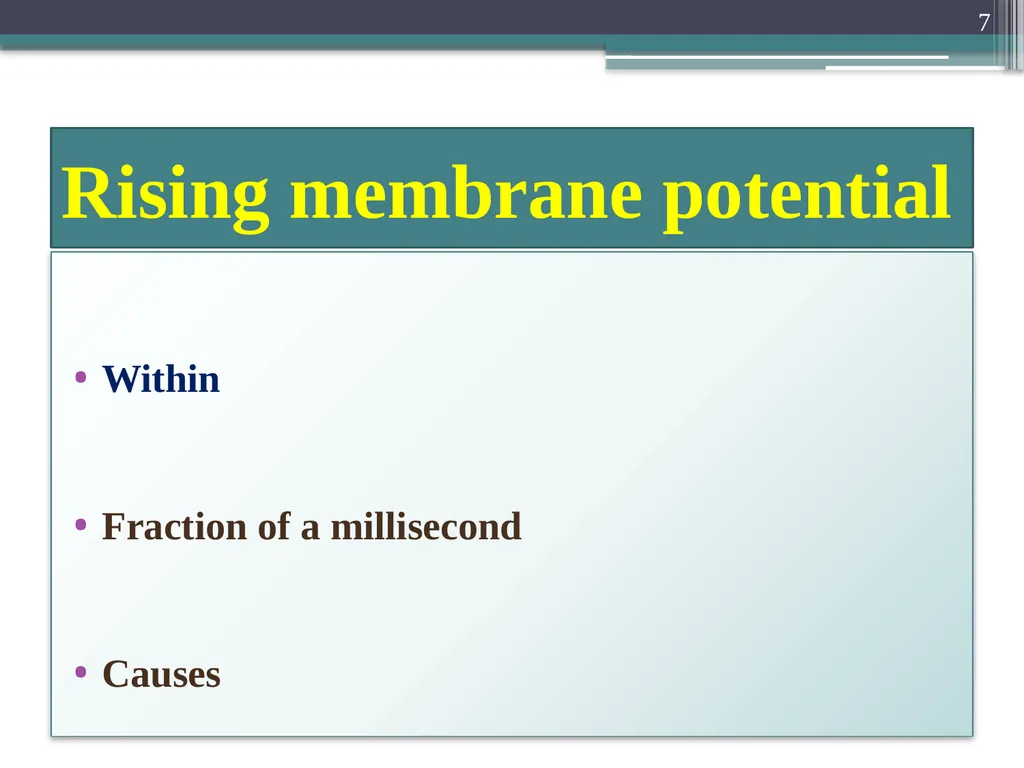 7

Rising membrane potential

• Within

• Fraction of a millisecond

• Causes